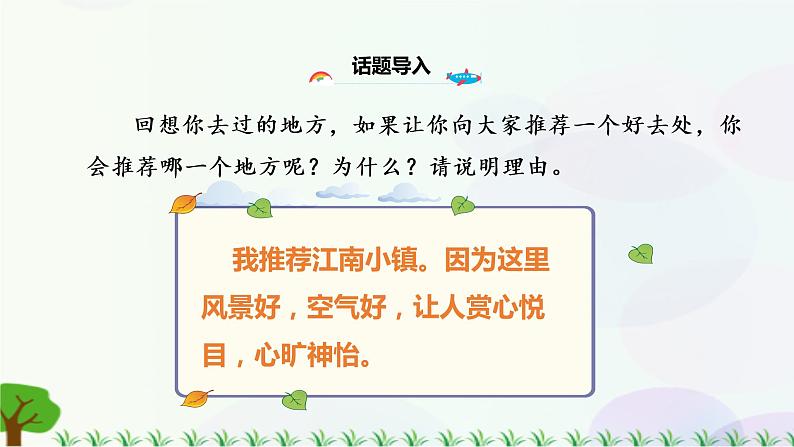 话题导入

回想你去过的地方，如果让你向大家推荐一个好去处，你会推荐哪一个地方呢？为什么？请说明理由。

我推荐江南小镇。因为这里风景好，空气好，让人赏心悦目，心旷神怡。